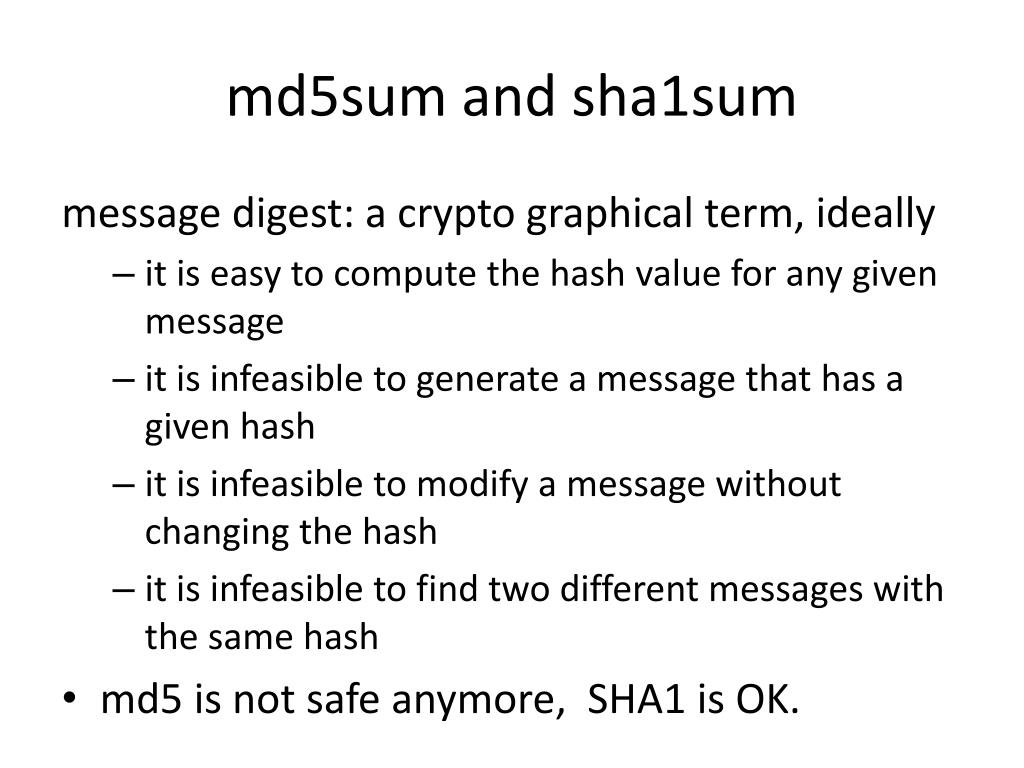 md5sum and sha1sum

message digest: a crypto graphical term, ideally

– it is easy to compute the hash value for any given message

– it is infeasible to generate a message that has a given hash

– it is infeasible to modify a message without changing the hash

– it is infeasible to find two different messages with the same hash

• md5 is not safe anymore,  SHA1 is OK.